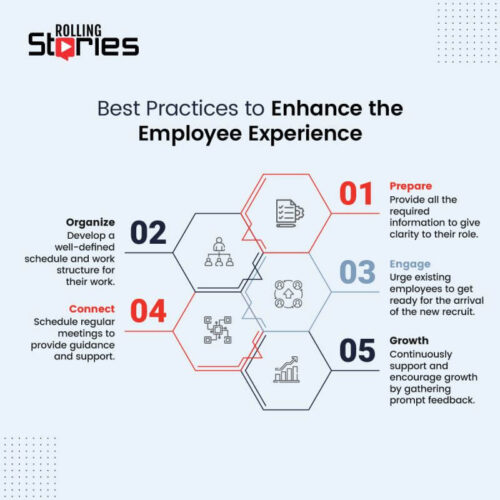 ROLLING
Stories

Best Practices to Enhance the Employee Experience

01
Prepare
Provide all the required information to give clarity to their role.

02
Organize
Develop a well-defined schedule and work structure for their work.

03
Engage
Urge existing employees to get ready for the arrival of the new recruit.

04
Connect
Schedule regular meetings to provide guidance and support.

05
Growth
Continuously support and encourage growth by gathering prompt feedback.